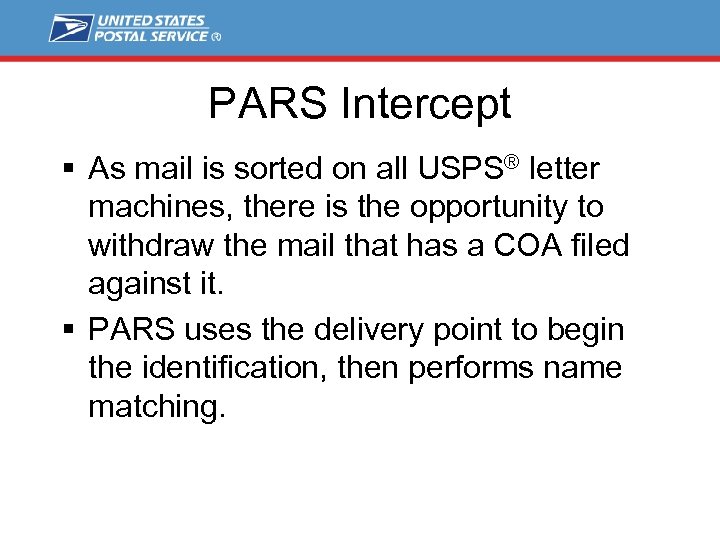 UNITED STATES POSTAL SERVICE ®

PARS Intercept

▪ As mail is sorted on all USPS® letter machines, there is the opportunity to withdraw the mail that has a COA filed against it.

▪ PARS uses the delivery point to begin the identification, then performs name matching.